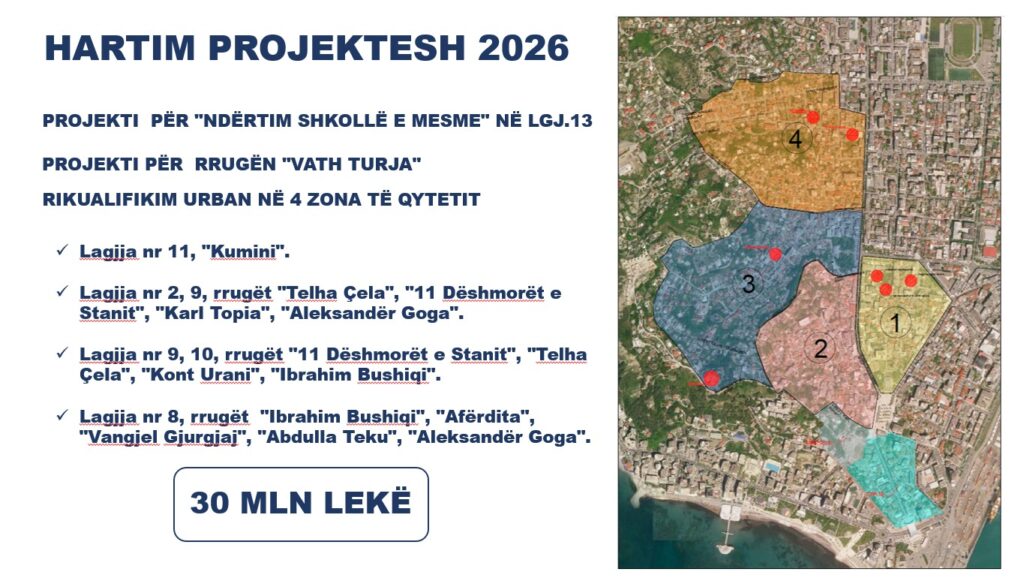 HARTIM PROJEKTESH 2026

PROJEKTI PËR "NDËRTIM SHKOLLË E MESME" NË LGJ.13

PROJEKTI PËR RRUGËN "VATH TURJA"

RIKUALIFIKIM URBAN NË 4 ZONA TË QYTETIT

✓ Lagjja nr 11, "Kumini".

✓ Lagjja nr 2, 9, rrugët "Telha Çela", "11 Dëshmorët e Stanit", "Karl Topia", "Aleksandër Goga".

✓ Lagjja nr 9, 10, rrugët "11 Dëshmorët e Stanit", "Telha Çela", "Kont Urani", "Ibrahim Bushiqi".

✓ Lagjja nr 8, rrugët "Ibrahim Bushiqi", "Afërdita", "Vangjel Gjurgjaj", "Abdulla Teku", "Aleksandër Goga".

30 MLN LEKË

4

3

2

1